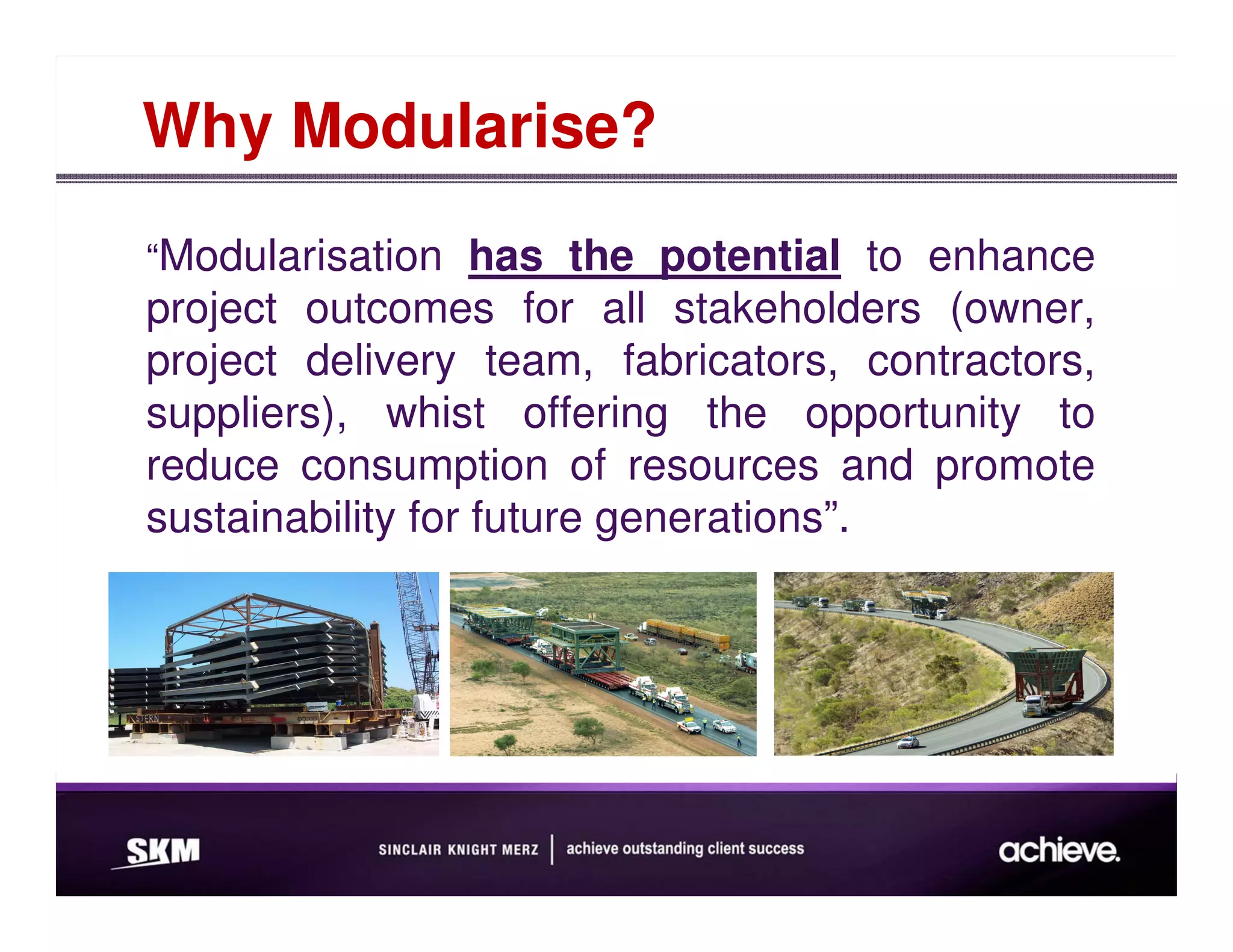 Why Modularise?

“Modularisation has the potential to enhance project outcomes for all stakeholders (owner, project delivery team, fabricators, contractors, suppliers), whist offering the opportunity to reduce consumption of resources and promote sustainability for future generations”.

STERN

SKM

SINCLAIR KNIGHT MERZ | achieve outstanding client success

achieve.